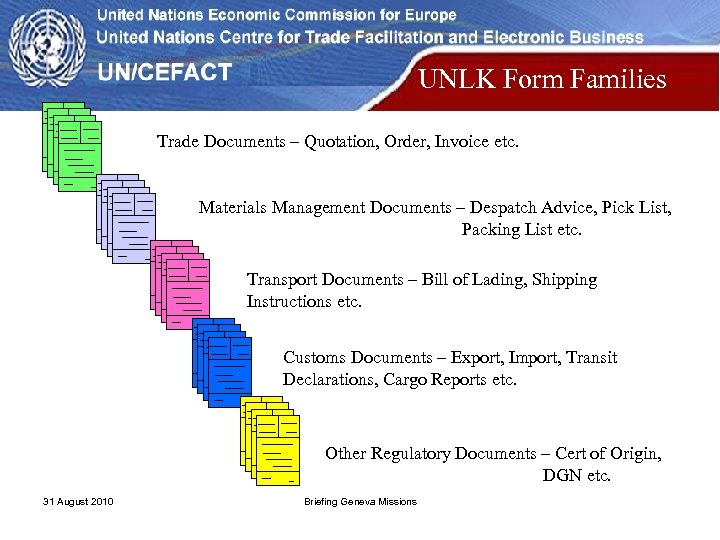 United Nations Economic Commission for Europe
United Nations Centre for Trade Facilitation and Electronic Business
UN/CEFACT

UNLK Form Families

Trade Documents – Quotation, Order, Invoice etc.

Materials Management Documents – Despatch Advice, Pick List, Packing List etc.

Transport Documents – Bill of Lading, Shipping Instructions etc.

Customs Documents – Export, Import, Transit Declarations, Cargo Reports etc.

Other Regulatory Documents – Cert of Origin, DGN etc.

31 August 2010

Briefing Geneva Missions